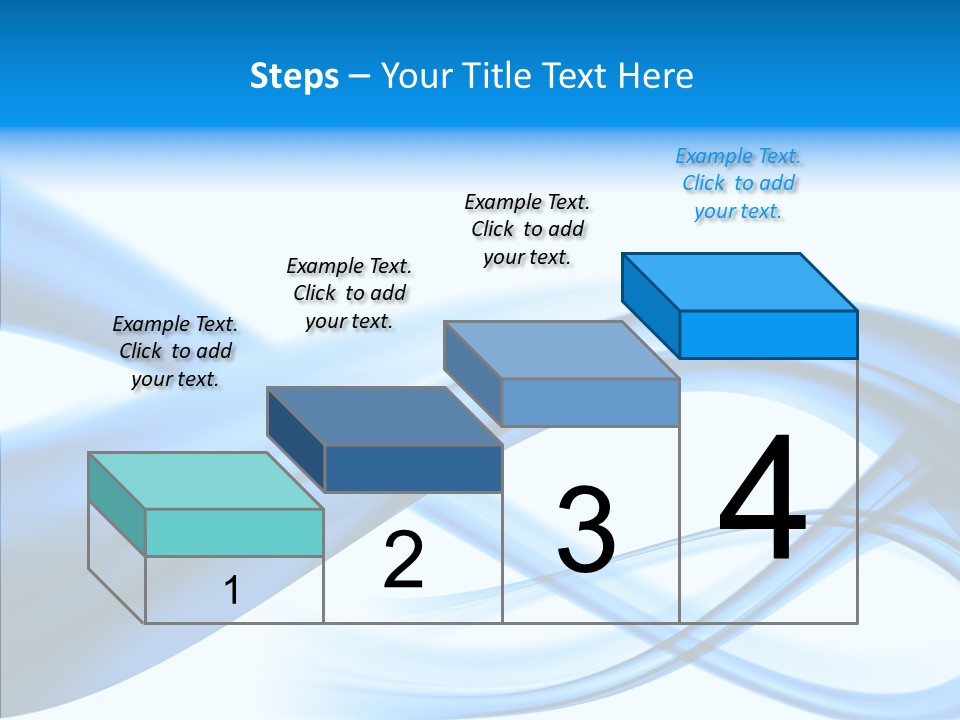 Steps – Your Title Text Here

Example Text. Click to add your text.

Example Text. Click to add your text.

Example Text. Click to add your text.

Example Text. Click to add your text.

1

2

3

4